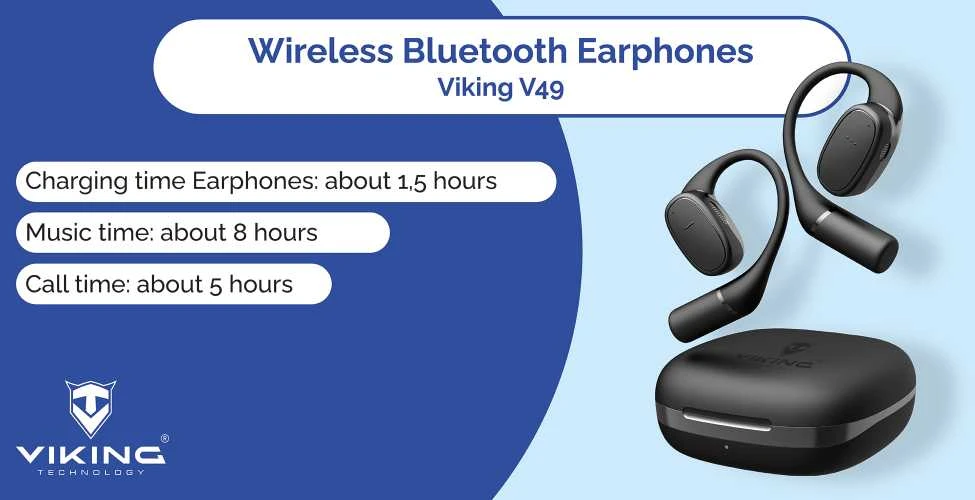 Wireless Bluetooth Earphones
Viking V49

Charging time Earphones: about 1,5 hours

Music time: about 8 hours

Call time: about 5 hours

VIKING®
TECHNOLOGY

VIKING